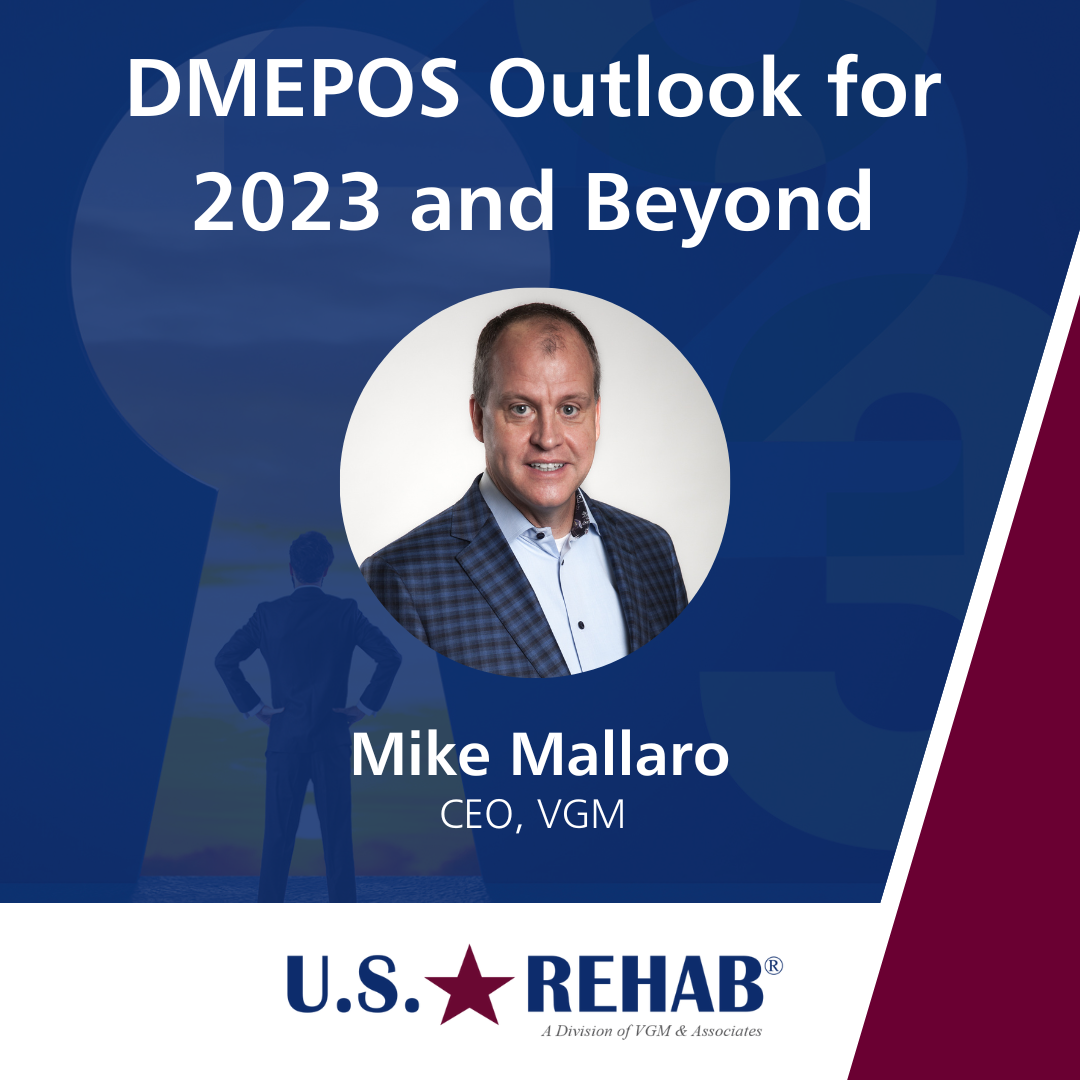 DMEPOS Outlook for 2023 and Beyond

Mike Mallaro
CEO, VGM

U.S. REHAB®
A Division of VGM & Associates